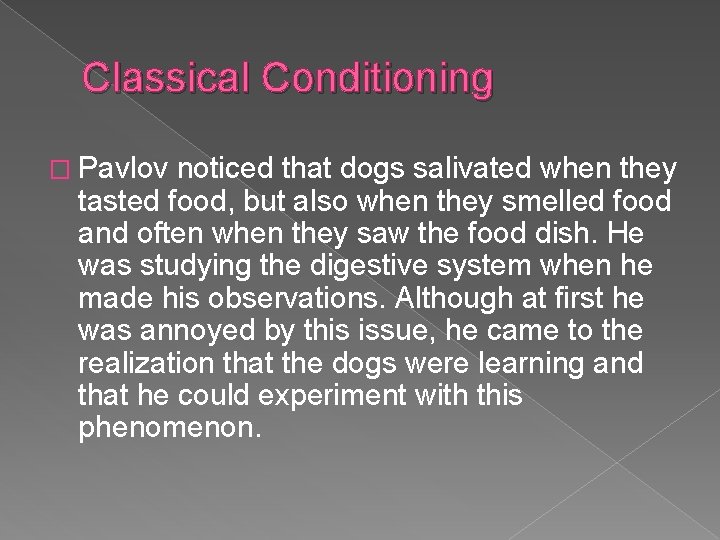 Classical Conditioning

□ Pavlov noticed that dogs salivated when they tasted food, but also when they smelled food and often when they saw the food dish. He was studying the digestive system when he made his observations. Although at first he was annoyed by this issue, he came to the realization that the dogs were learning and that he could experiment with this phenomenon.